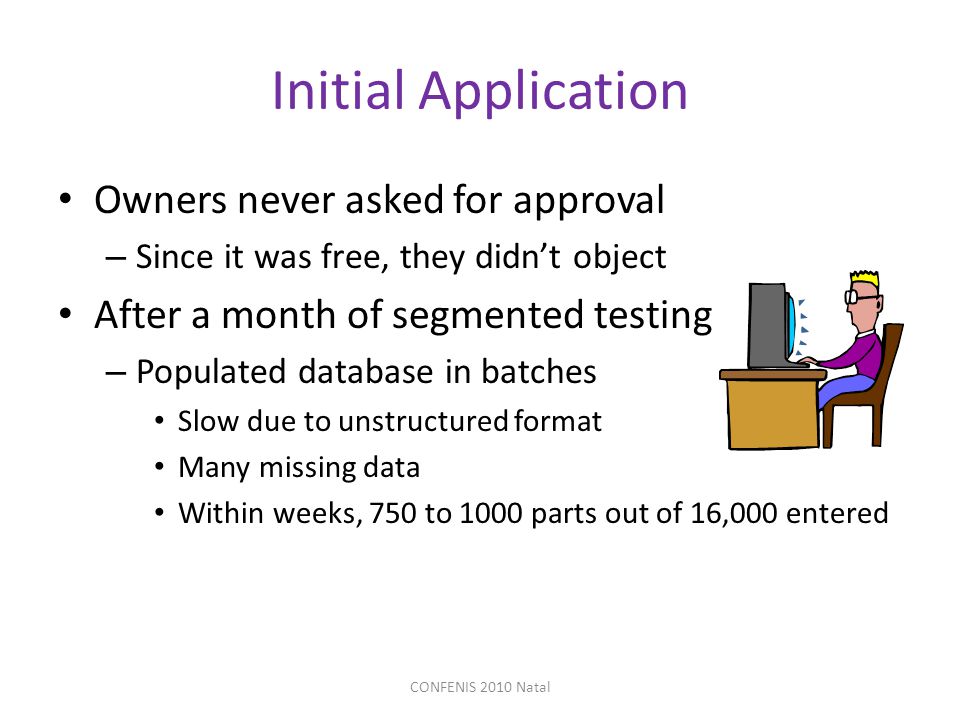 Initial Application

• Owners never asked for approval
– Since it was free, they didn't object
• After a month of segmented testing
– Populated database in batches
• Slow due to unstructured format
• Many missing data
• Within weeks, 750 to 1000 parts out of 16,000 entered

CONFENIS 2010 Natal